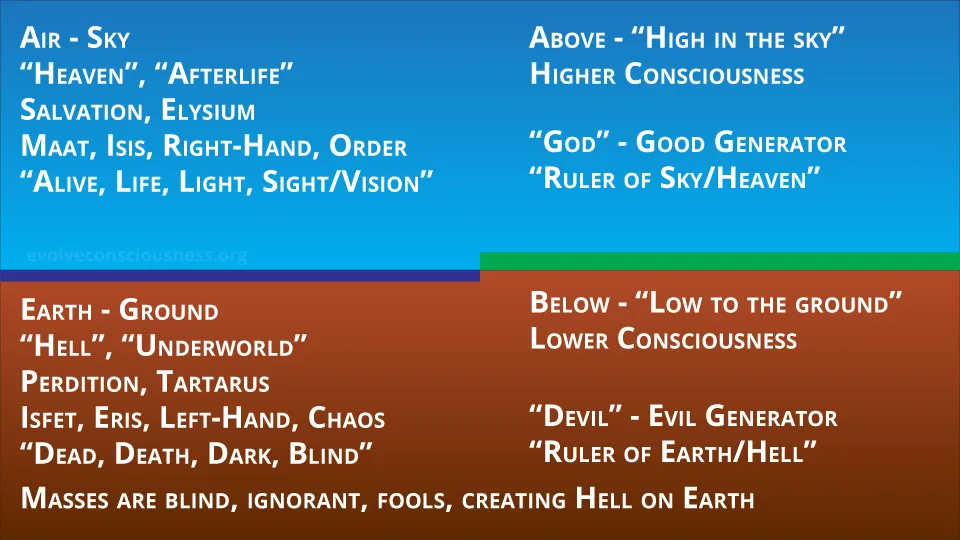 Air - Sky
"Heaven", "Afterlife"
Salvation, Elysium
Maat, Isis, Right-Hand, Order
"Alive, Life, Light, Sight/Vision"

Above - "High in the sky"
Higher Consciousness

"God" - Good Generator
"Ruler of Sky/Heaven"

evolveconsciousness.org

Earth - Ground
"Hell", "Underworld"
Perdition, Tartarus
Isfet, Eris, Left-Hand, Chaos
"Dead, Death, Dark, Blind"

Below - "Low to the ground"
Lower Consciousness

"Devil" - Evil Generator
"Ruler of Earth/Hell"

Masses are blind, ignorant, fools, creating Hell on Earth